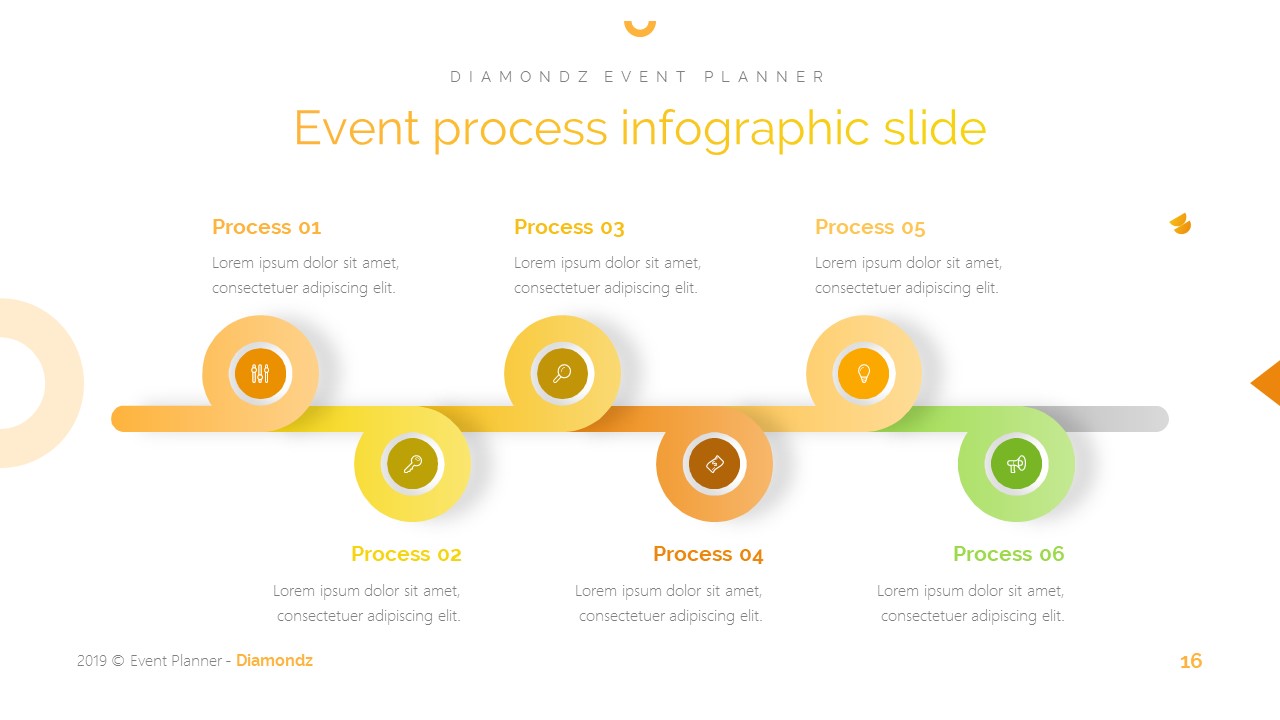 DIAMONDZ EVENT PLANNER

Event process infographic slide

Process 01

Lorem ipsum dolor sit amet, consectetuer adipiscing elit.

Process 03

Lorem ipsum dolor sit amet, consectetuer adipiscing elit.

Process 05

Lorem ipsum dolor sit amet, consectetuer adipiscing elit.

Process 02

Lorem ipsum dolor sit amet, consectetuer adipiscing elit.

Process 04

Lorem ipsum dolor sit amet, consectetuer adipiscing elit.

Process 06

Lorem ipsum dolor sit amet, consectetuer adipiscing elit.

2019 © Event Planner - Diamondz

16